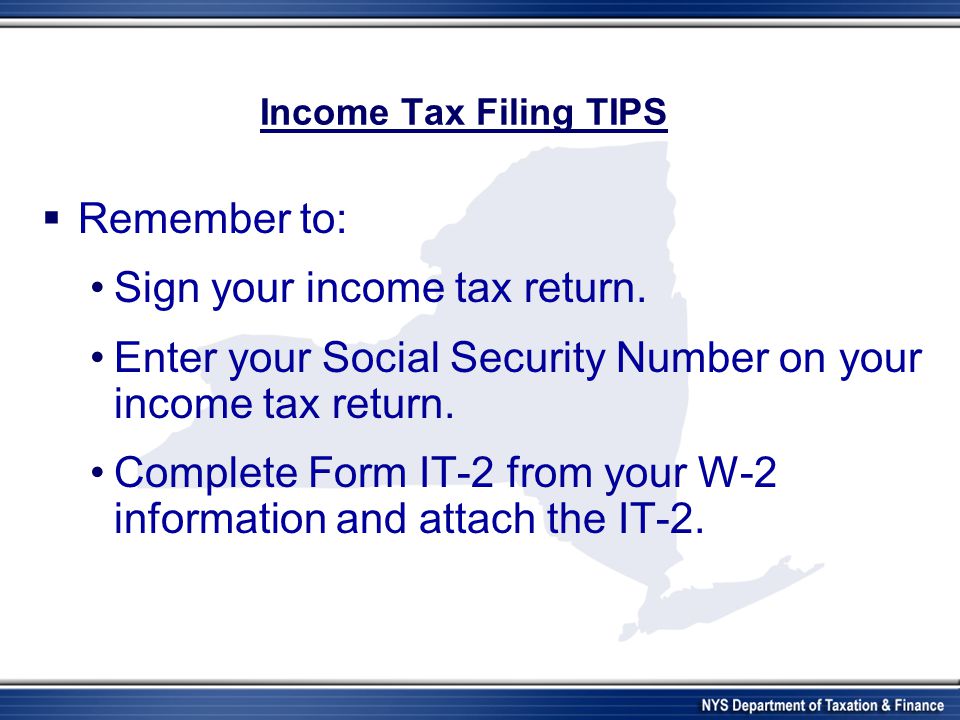 Income Tax Filing TIPS

▪ Remember to:

• Sign your income tax return.

• Enter your Social Security Number on your income tax return.

• Complete Form IT-2 from your W-2 information and attach the IT-2.

NYS Department of Taxation & Finance